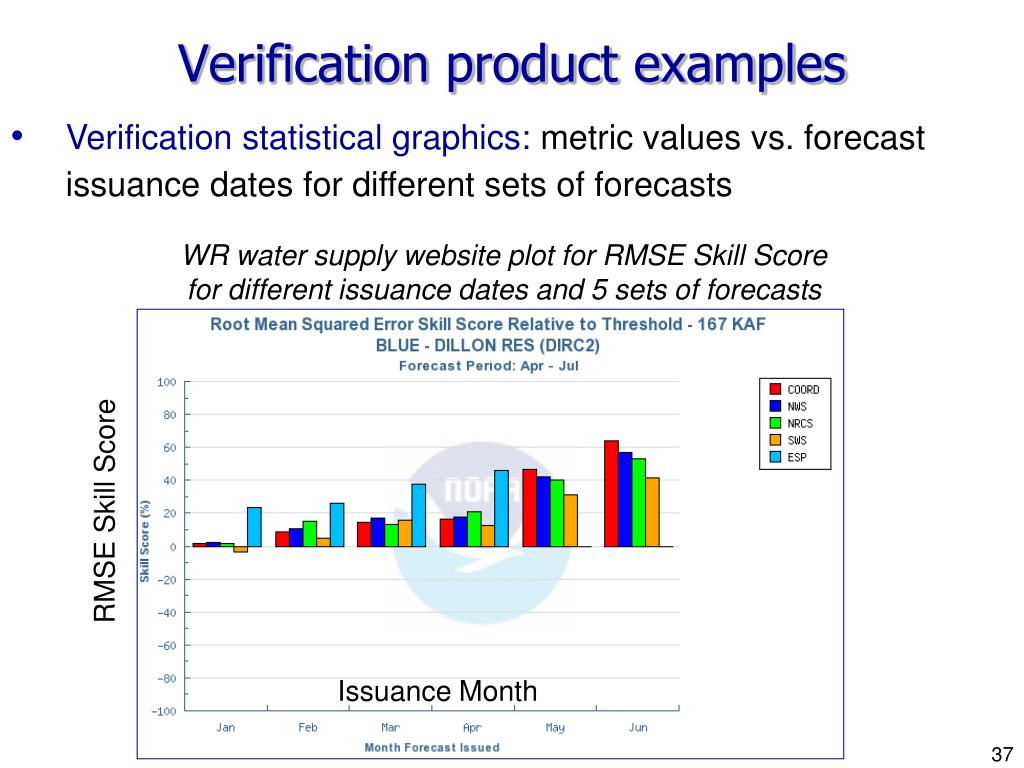 Verification product examples

• Verification statistical graphics: metric values vs. forecast issuance dates for different sets of forecasts

WR water supply website plot for RMSE Skill Score for different issuance dates and 5 sets of forecasts

Root Mean Squared Error Skill Score Relative to Threshold - 167 KAF
BLUE - DILLON RES (DIRC2)
Forecast Period: Apr - Jul

RMSE Skill Score

Skill Score (%)

100
80
60
40
20
0
−20
−40
−60
−80
−100

COORD
NWS
NRCS
SWS
ESP

NOAA

Issuance Month

Jan
Feb
Mar
Apr
May
Jun

Month Forecast Issued

37